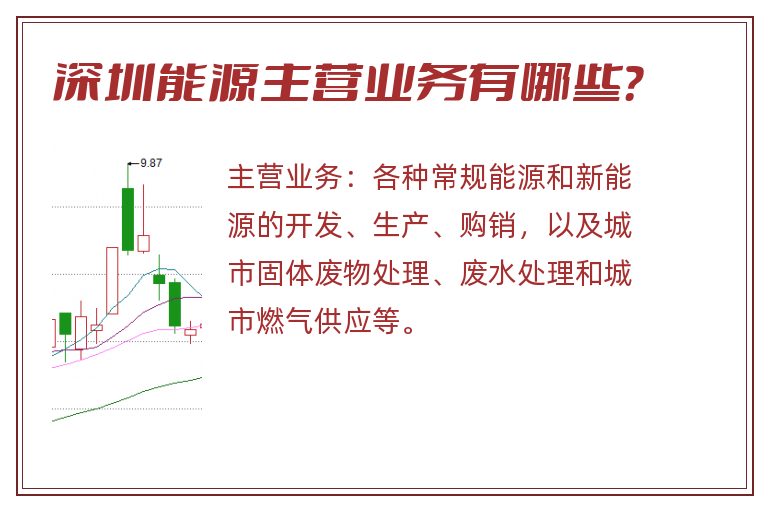 深圳能源主营业务有哪些?

9.87

主营业务：各种常规能源和新能源的开发、生产、购销，以及城市固体废物处理、废水处理和城市燃气供应等。